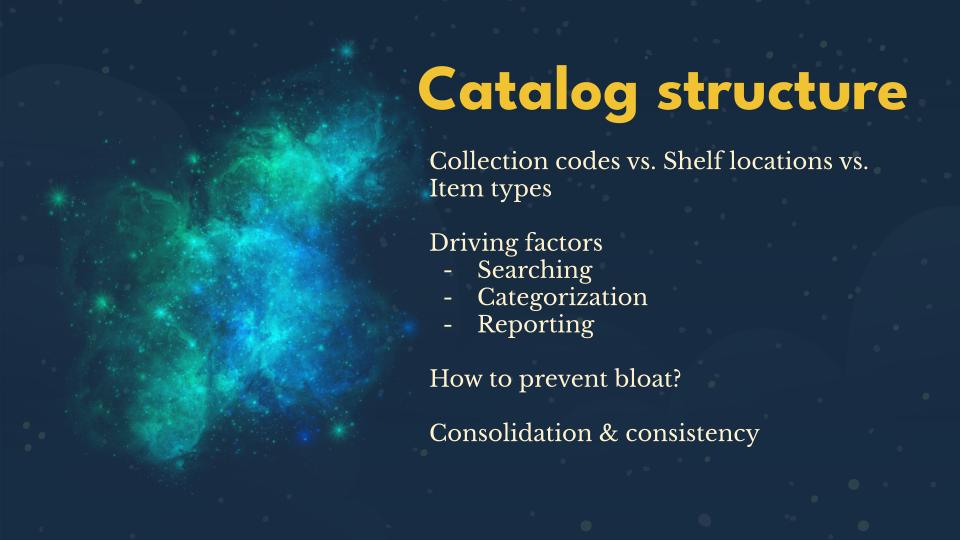 Catalog structure

Collection codes vs. Shelf locations vs. Item types

Driving factors
- Searching
- Categorization
- Reporting

How to prevent bloat?

Consolidation & consistency